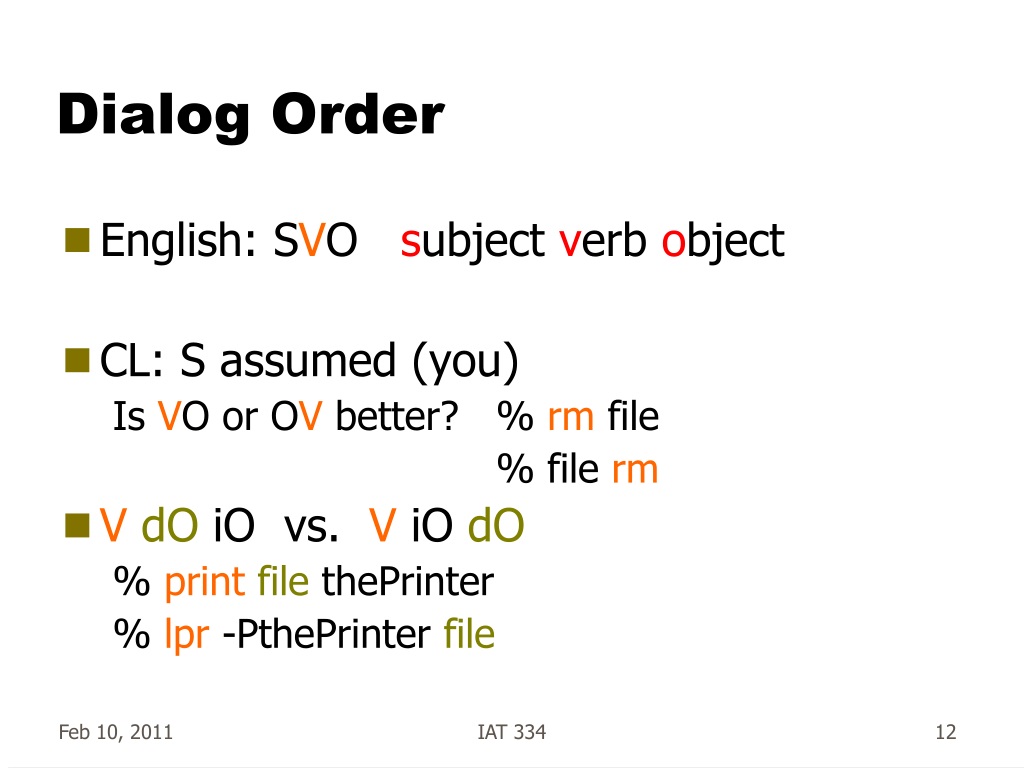 Dialog Order

English: SVO subject verb object

CL: S assumed (you)
Is VO or OV better? % rm file
% file rm

V dO iO vs. V iO dO
% print file thePrinter
% lpr -PthePrinter file

Feb 10, 2011 IAT 334 12